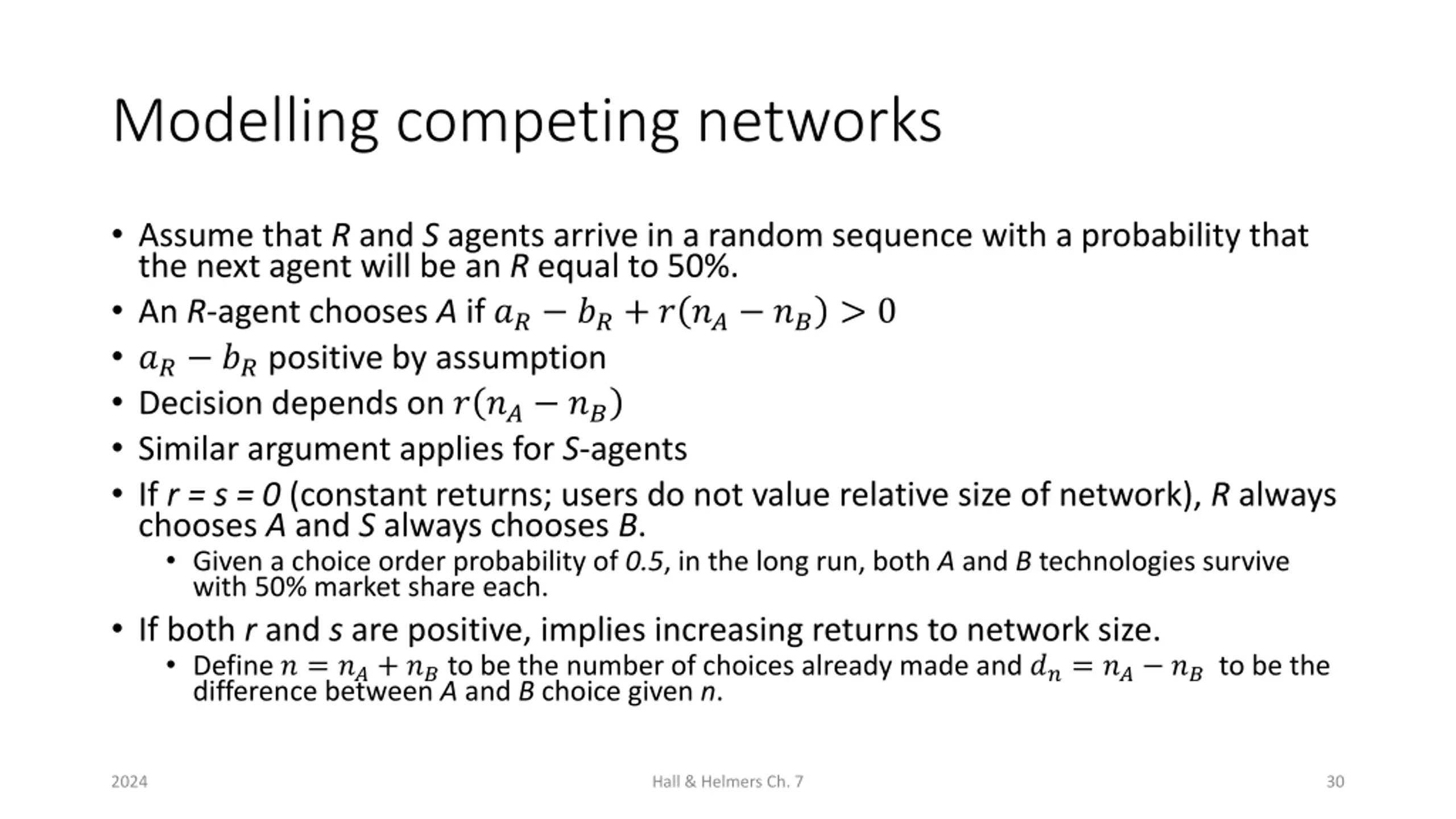 Modelling competing networks

• Assume that R and S agents arrive in a random sequence with a probability that the next agent will be an R equal to 50%.
• An R-agent chooses A if $a_R - b_R + r(n_A - n_B) > 0$
• $a_R - b_R$ positive by assumption
• Decision depends on $r(n_A - n_B)$
• Similar argument applies for S-agents
• If r = s = 0 (constant returns; users do not value relative size of network), R always chooses A and S always chooses B.
  • Given a choice order probability of 0.5, in the long run, both A and B technologies survive with 50% market share each.
• If both r and s are positive, implies increasing returns to network size.
  • Define $n = n_A + n_B$ to be the number of choices already made and $d_n = n_A - n_B$ to be the difference between A and B choice given n.

2024
Hall & Helmers Ch. 7
30